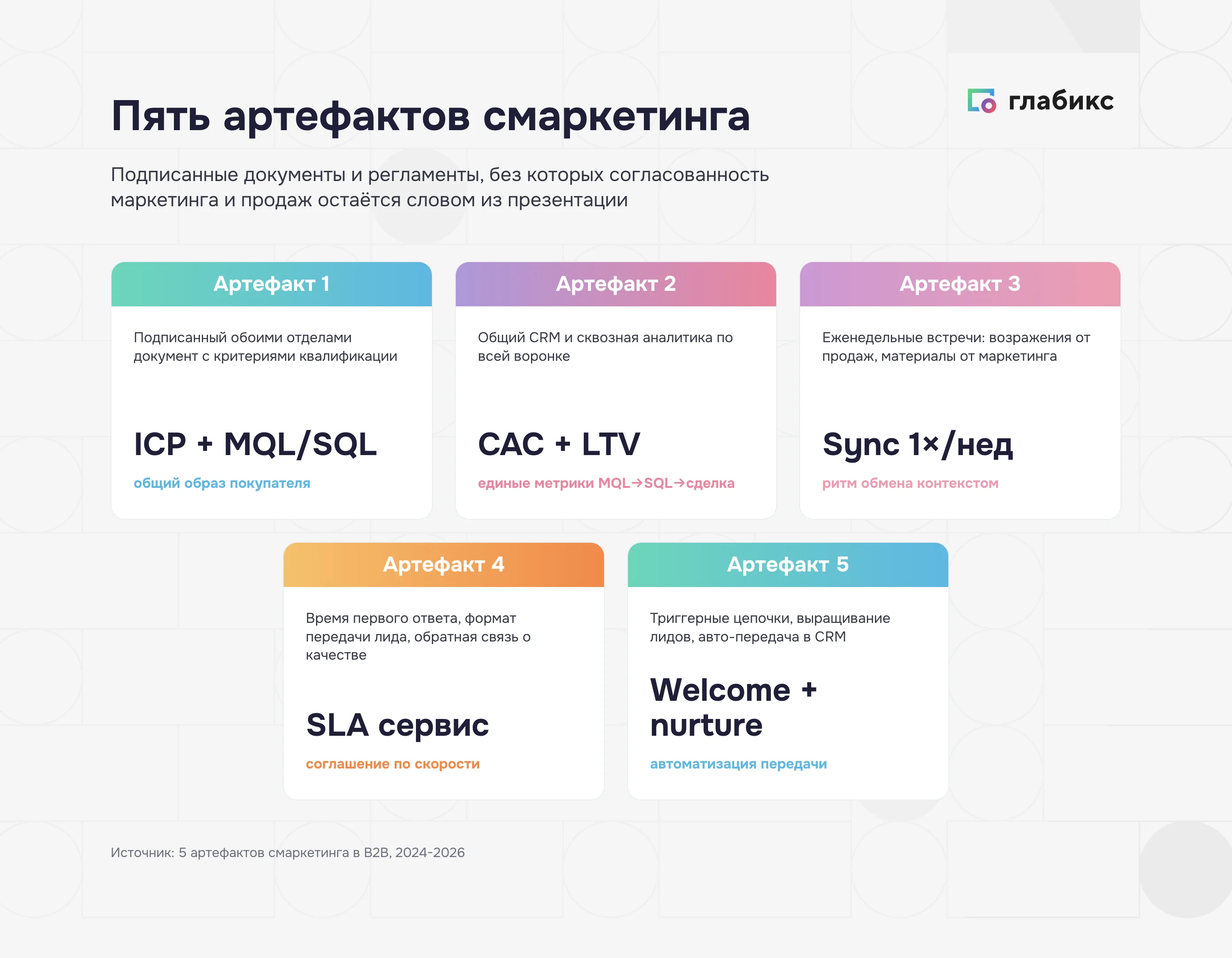 Пять артефактов смаркетинга

глабикс

Подписанные документы и регламенты, без которых согласованность маркетинга и продаж остаётся словом из презентации

Артефакт 1

Подписанный обоими отделами документ с критериями квалификации

ICP + MQL/SQL

общий образ покупателя

Артефакт 2

Общий CRM и сквозная аналитика по всей воронке

CAC + LTV

единые метрики MQL→SQL→сделка

Артефакт 3

Еженедельные встречи: возражения от продаж, материалы от маркетинга

Sync 1×/нед

ритм обмена контекстом

Артефакт 4

Время первого ответа, формат передачи лида, обратная связь о качестве

SLA сервис

соглашение по скорости

Артефакт 5

Триггерные цепочки, выращивание лидов, авто-передача в CRM

Welcome + nurture

автоматизация передачи

Источник: 5 артефактов смаркетинга в B2B, 2024-2026